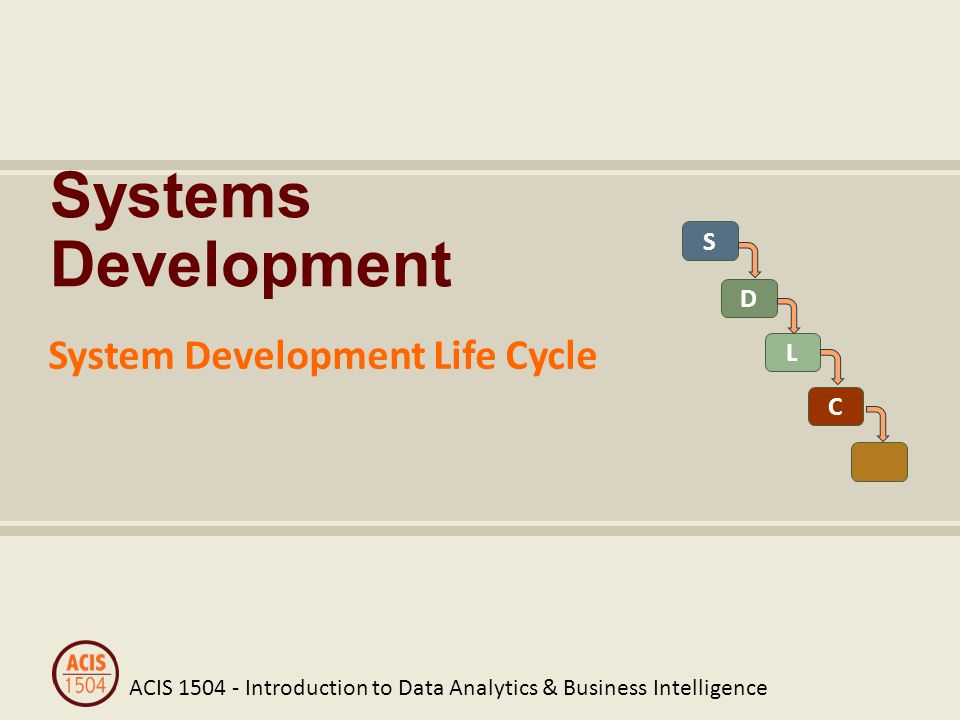 Systems Development

System Development Life Cycle

S

D

L

C

ACIS 1504

ACIS 1504 - Introduction to Data Analytics & Business Intelligence